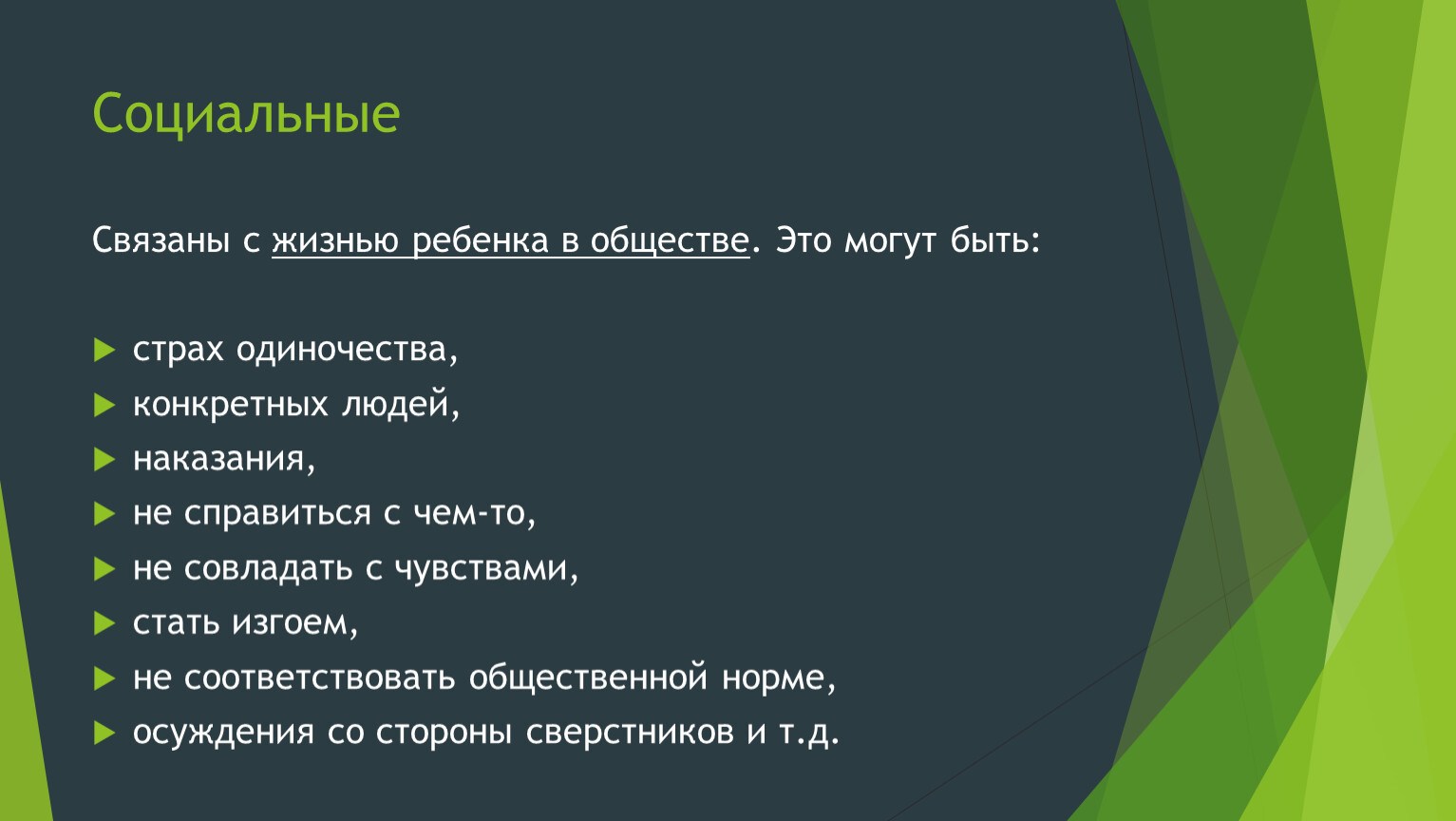 Социальные

Связаны с жизнью ребенка в обществе. Это могут быть:

страх одиночества,
конкретных людей,
наказания,
не справиться с чем-то,
не совладать с чувствами,
стать изгоем,
не соответствовать общественной норме,
осуждения со стороны сверстников и т.д.